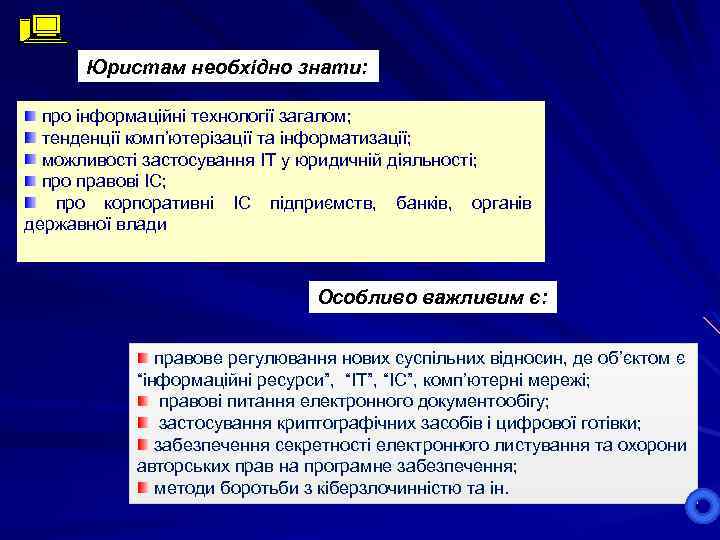 Юристам необхідно знати:

про інформаційні технології загалом;
тенденції комп'ютерізації та інформатизації;
можливості застосування ІТ у юридичній діяльності;
про правові ІС;
про корпоративні ІС підприємств, банків, органів державної влади

Особливо важливим є:

правове регулювання нових суспільних відносин, де об'єктом є "інформаційні ресурси", "ІТ", "ІС", комп'ютерні мережі;
правові питання електронного документообігу;
застосування криптографічних засобів і цифрової готівки;
забезпечення секретності електронного листування та охорони авторських прав на програмне забезпечення;
методи боротьби з кіберзлочинністю та ін.